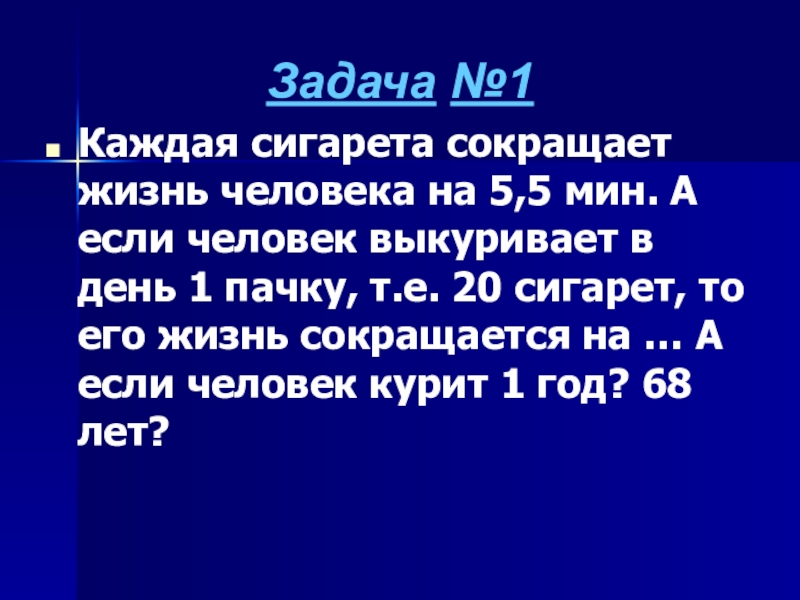 Задача №1

Каждая сигарета сокращает жизнь человека на 5,5 мин. А если человек выкуривает в день 1 пачку, т.е. 20 сигарет, то его жизнь сокращается на … А если человек курит 1 год? 68 лет?